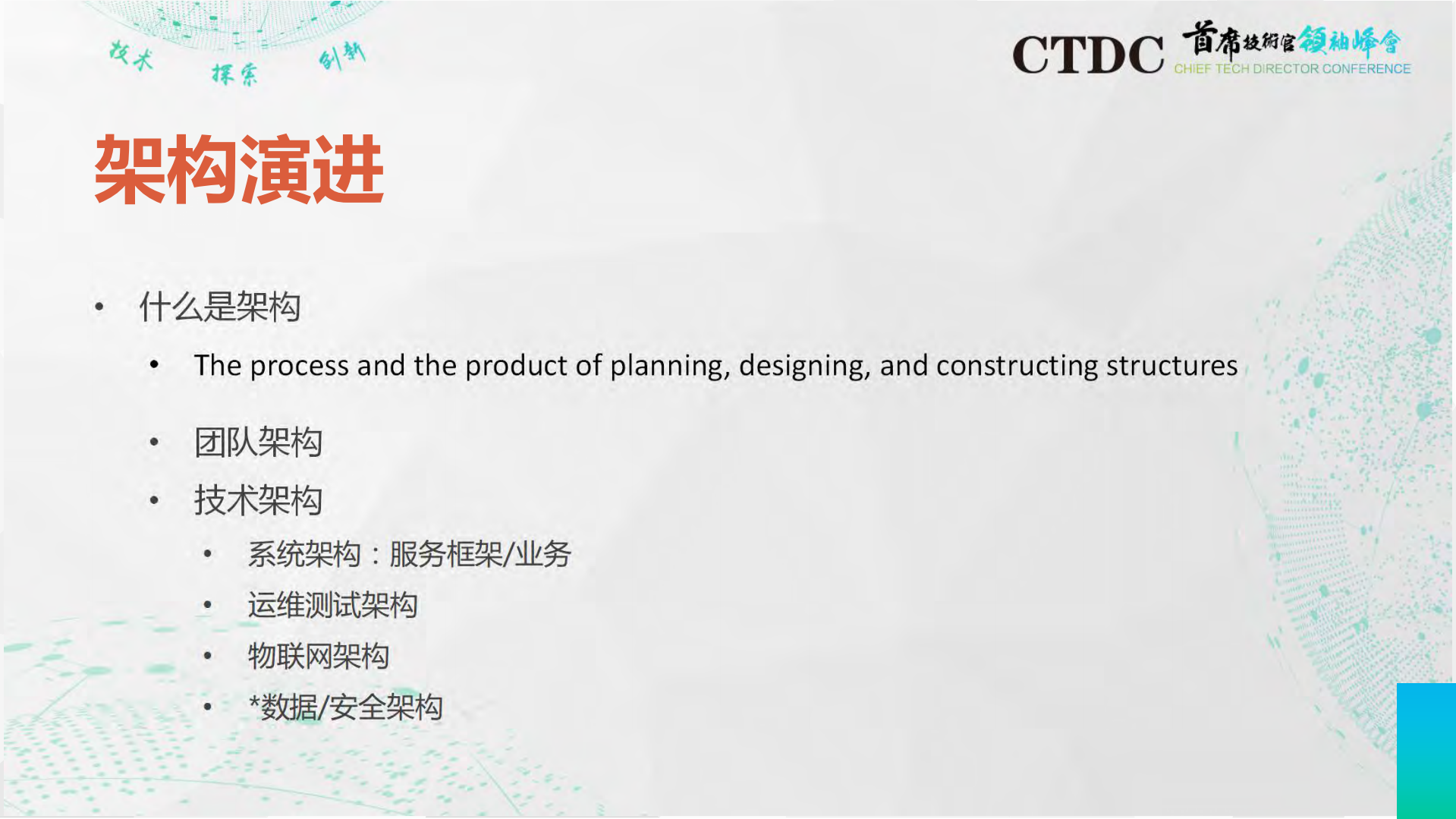 技术 探索 创新

CTDC 首席技術官領袖峰會
CHIEF TECH DIRECTOR CONFERENCE

架构演进

• 什么是架构
 • The process and the product of planning, designing, and constructing structures
 • 团队架构
 • 技术架构
  • 系统架构：服务框架/业务
  • 运维测试架构
  • 物联网架构
  • *数据/安全架构